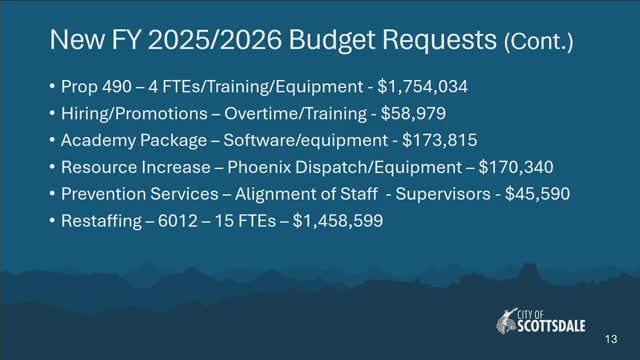 New FY 2025/2026 Budget Requests (Cont.)

• Prop 490 – 4 FTEs/Training/Equipment - \$1,754,034
• Hiring/Promotions – Overtime/Training - \$58,979
• Academy Package – Software/equipment - \$173,815
• Resource Increase – Phoenix Dispatch/Equipment – \$170,340
• Prevention Services – Alignment of Staff - Supervisors - \$45,590
• Restaffing – 6012 – 15 FTEs – \$1,458,599

CITY OF SCOTTSDALE

13